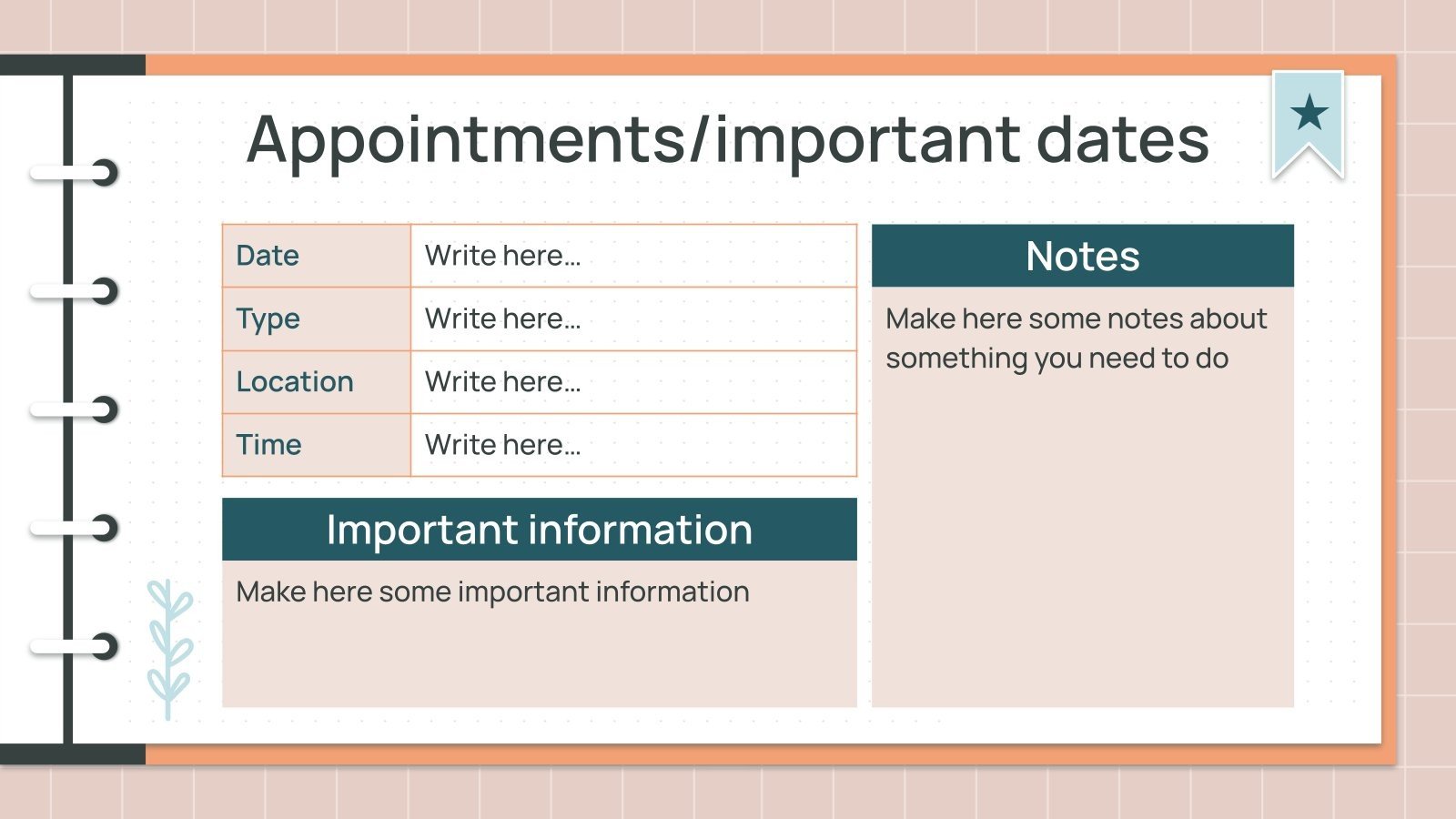 Appointments/important dates

| Date | Write here… |
|---|---|
| Type | Write here… |
| Location | Write here… |
| Time | Write here… |

Important information

Make here some important information

Notes

Make here some notes about something you need to do